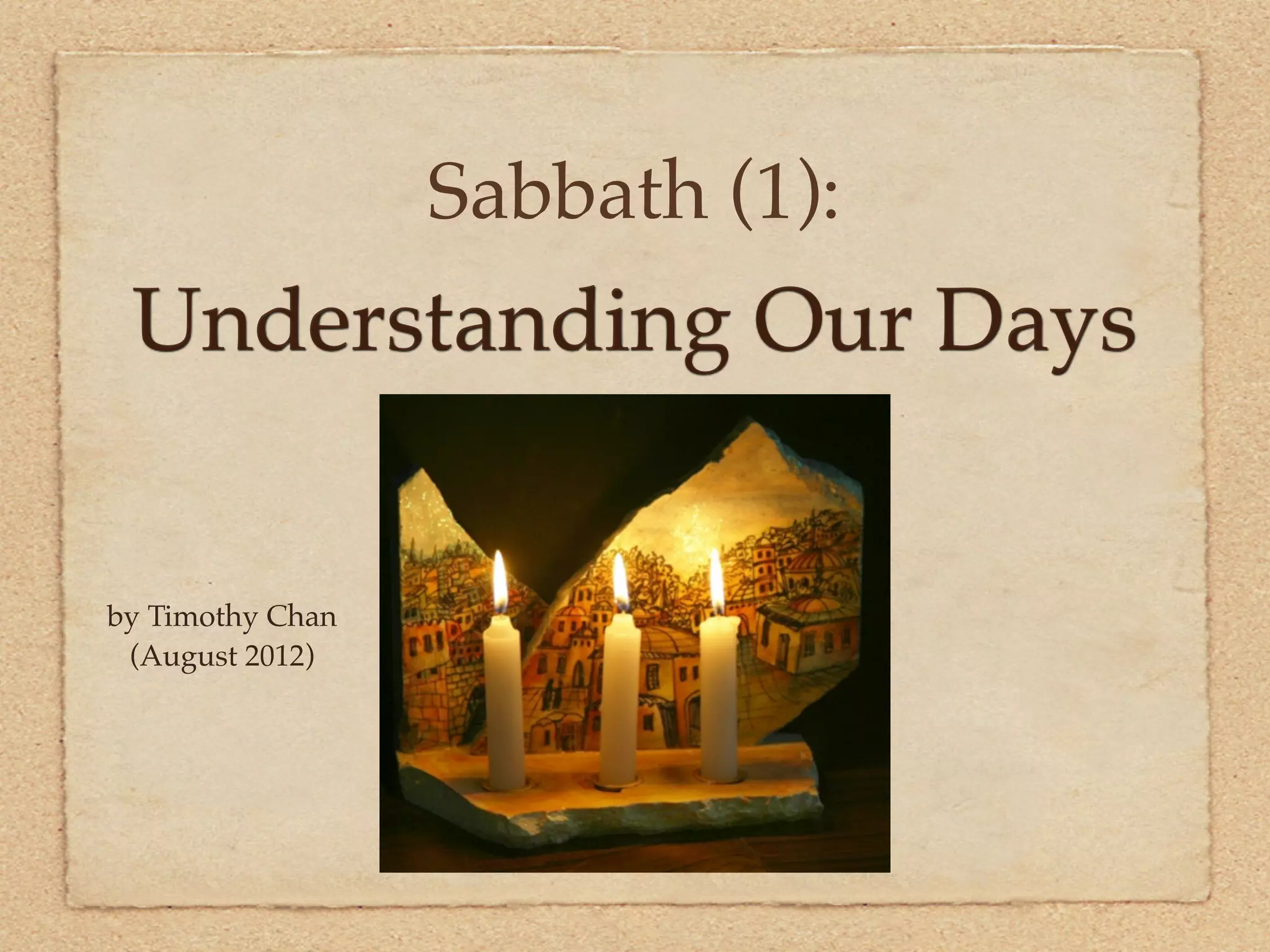 Sabbath (1):
Understanding Our Days

by Timothy Chan
(August 2012)